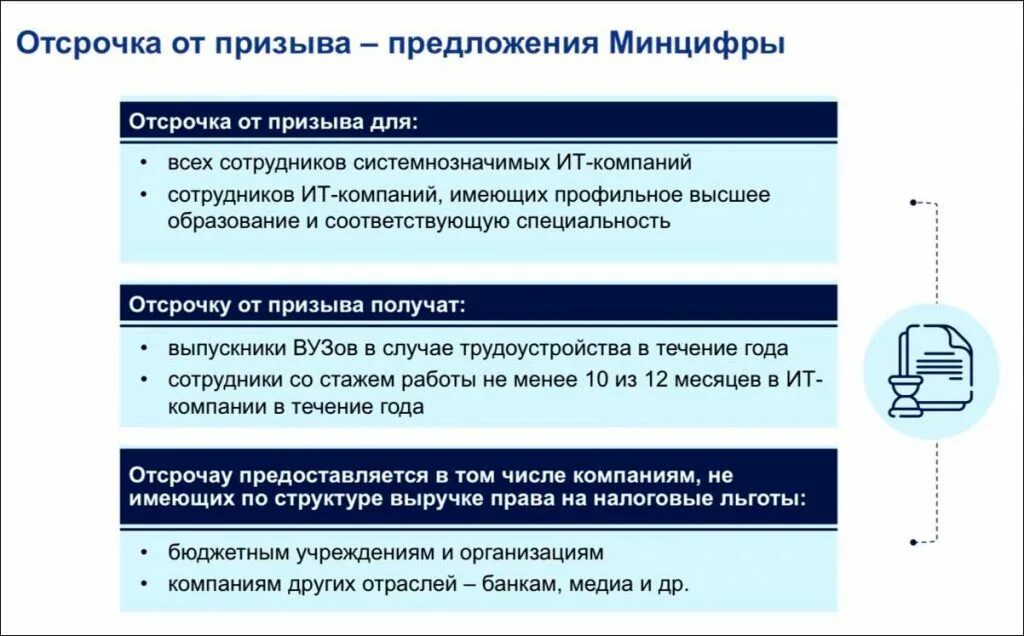 Отсрочка от призыва – предложения Минцифры

Отсрочка от призыва для:

• всех сотрудников системнозначимых ИТ-компаний
• сотрудников ИТ-компаний, имеющих профильное высшее образование и соответствующую специальность

Отсрочку от призыва получат:

• выпускники ВУЗов в случае трудоустройства в течение года
• сотрудники со стажем работы не менее 10 из 12 месяцев в ИТ-компании в течение года

Отсрочау предоставляется в том числе компаниям, не имеющих по структуре выручке права на налоговые льготы:

• бюджетным учреждениям и организациям
• компаниям других отраслей – банкам, медиа и др.